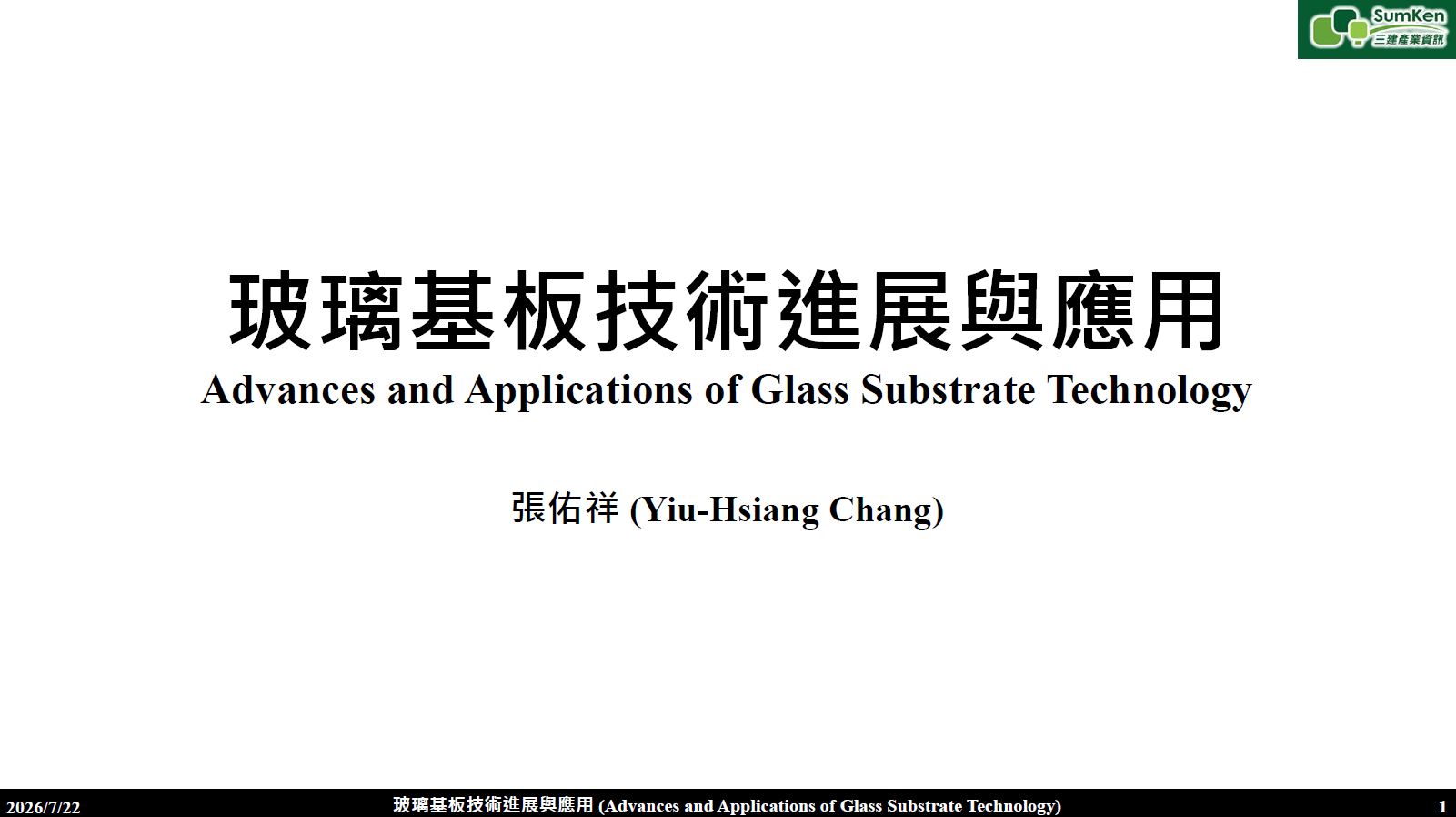 SumKen
三建產業資訊

玻璃基板技術進展與應用
Advances and Applications of Glass Substrate Technology

張佑祥 (Yiu-Hsiang Chang)

2026/7/22 玻璃基板技術進展與應用 (Advances and Applications of Glass Substrate Technology) 1